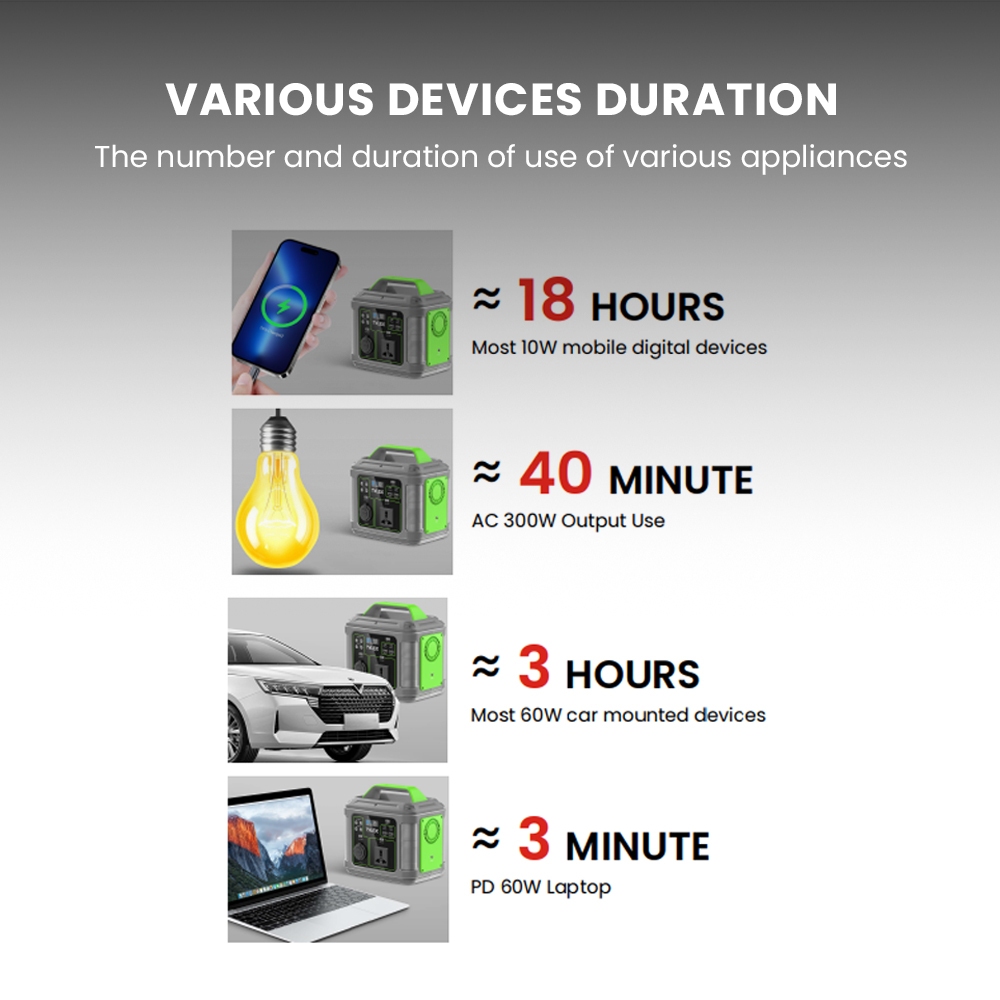 VARIOUS DEVICES DURATION

The number and duration of use of various appliances

≈ 18 HOURS
Most 10W mobile digital devices

≈ 40 MINUTE
AC 300W Output Use

≈ 3 HOURS
Most 60W car mounted devices

≈ 3 MINUTE
PD 60W Laptop